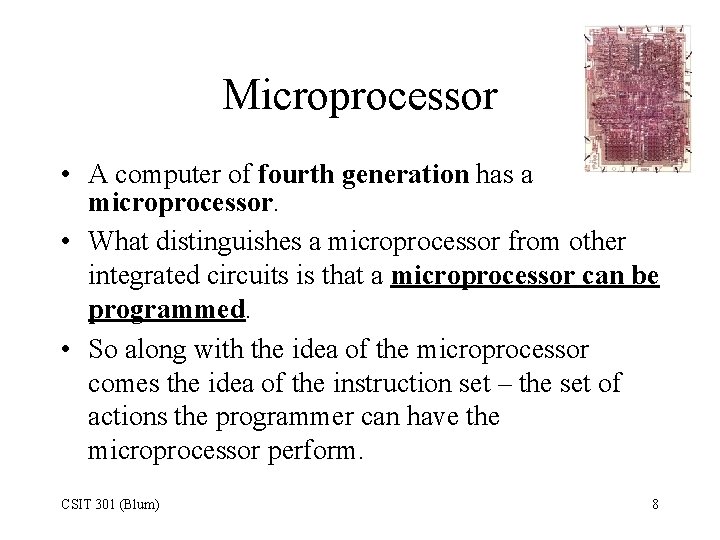 Microprocessor

• A computer of fourth generation has a microprocessor.

• What distinguishes a microprocessor from other integrated circuits is that a microprocessor can be programmed.

• So along with the idea of the microprocessor comes the idea of the instruction set – the set of actions the programmer can have the microprocessor perform.

CSIT 301 (Blum)

8